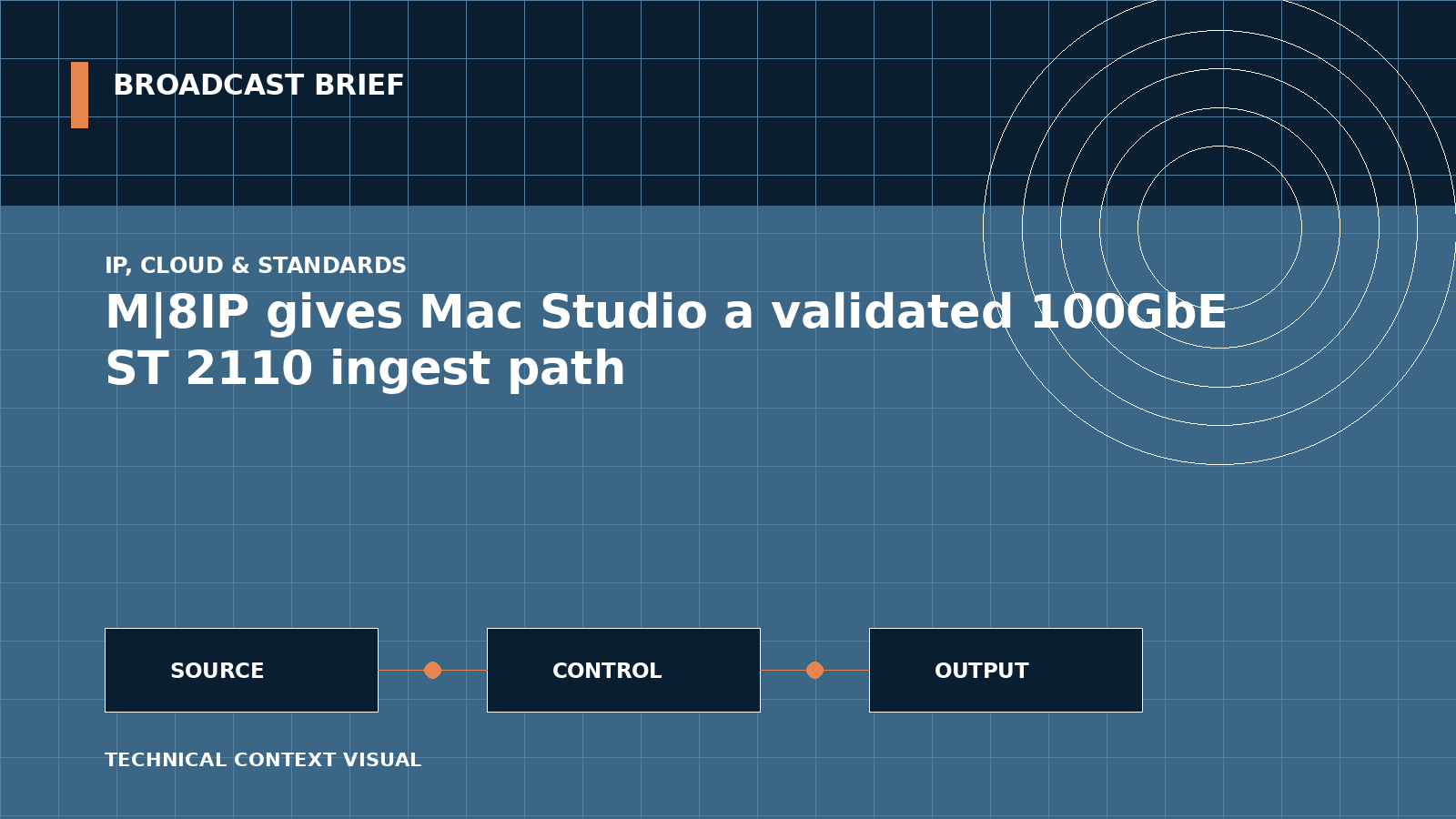 BROADCAST BRIEF

IP, CLOUD & STANDARDS

M|8IP gives Mac Studio a validated 100GbE ST 2110 ingest path

SOURCE

CONTROL

OUTPUT

TECHNICAL CONTEXT VISUAL